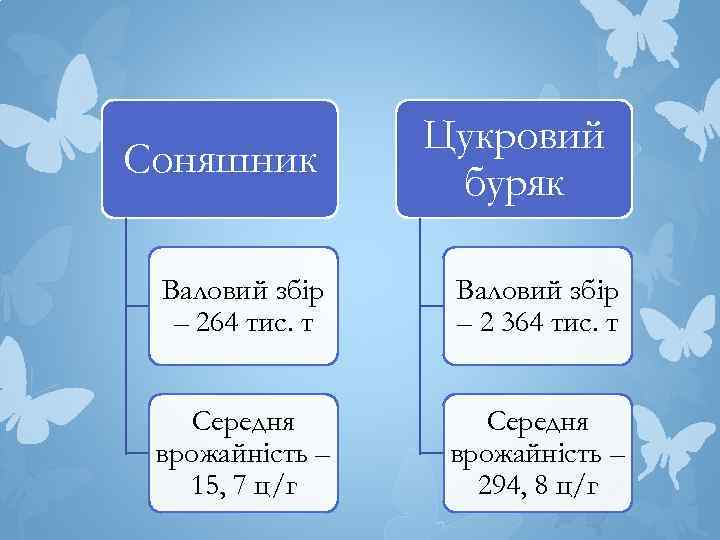 Соняшник

Валовий збір – 264 тис. т

Середня врожайність – 15, 7 ц/г

Цукровий буряк

Валовий збір – 2 364 тис. т

Середня врожайність – 294, 8 ц/г